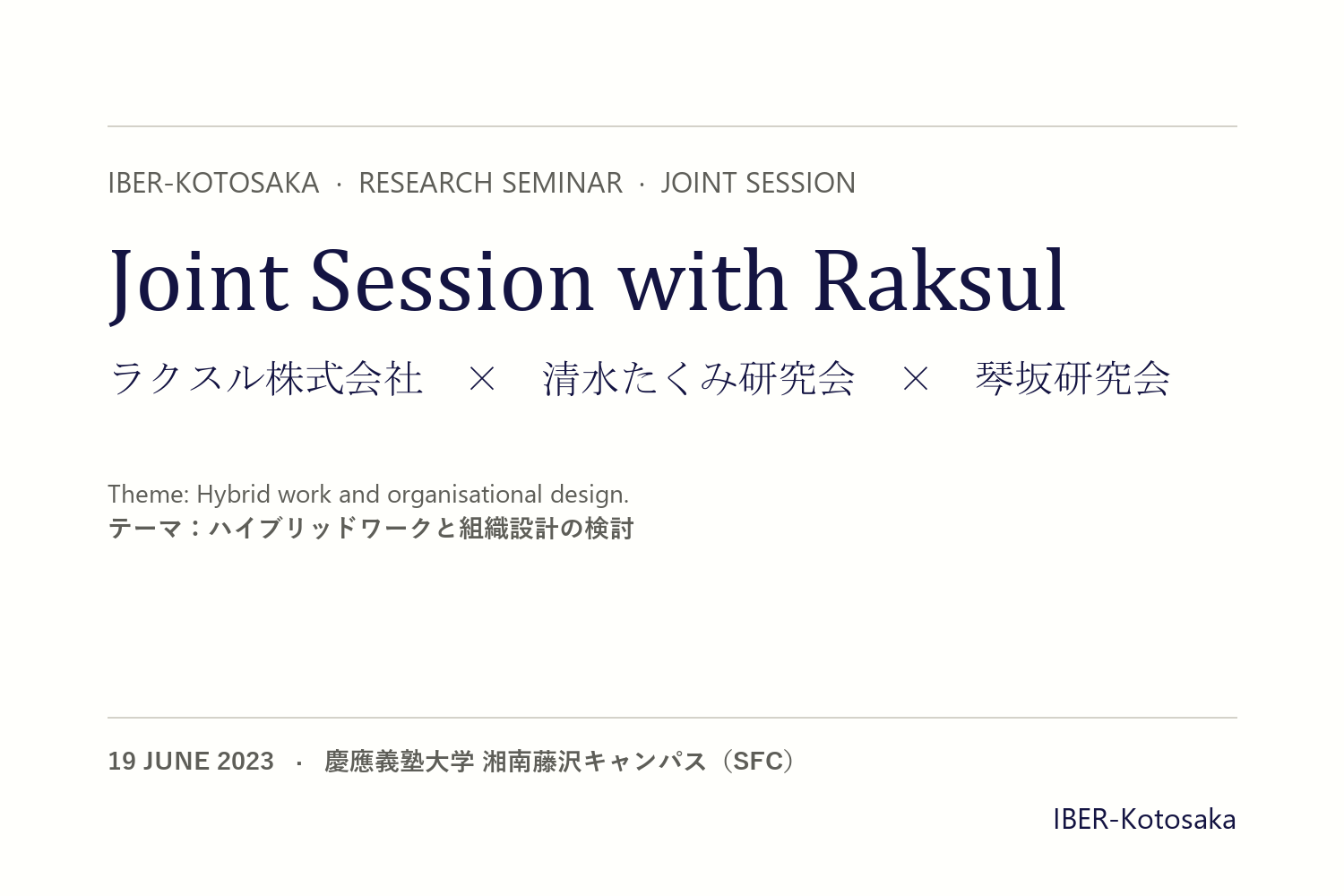 IBER-KOTOSAKA · RESEARCH SEMINAR · JOINT SESSION

Joint Session with Raksul

ラクスル株式会社 × 清水たくみ研究会 × 琴坂研究会

Theme: Hybrid work and organisational design.
テーマ：ハイブリッドワークと組織設計の検討

19 JUNE 2023 · 慶應義塾大学 湘南藤沢キャンパス（SFC）

IBER-Kotosaka